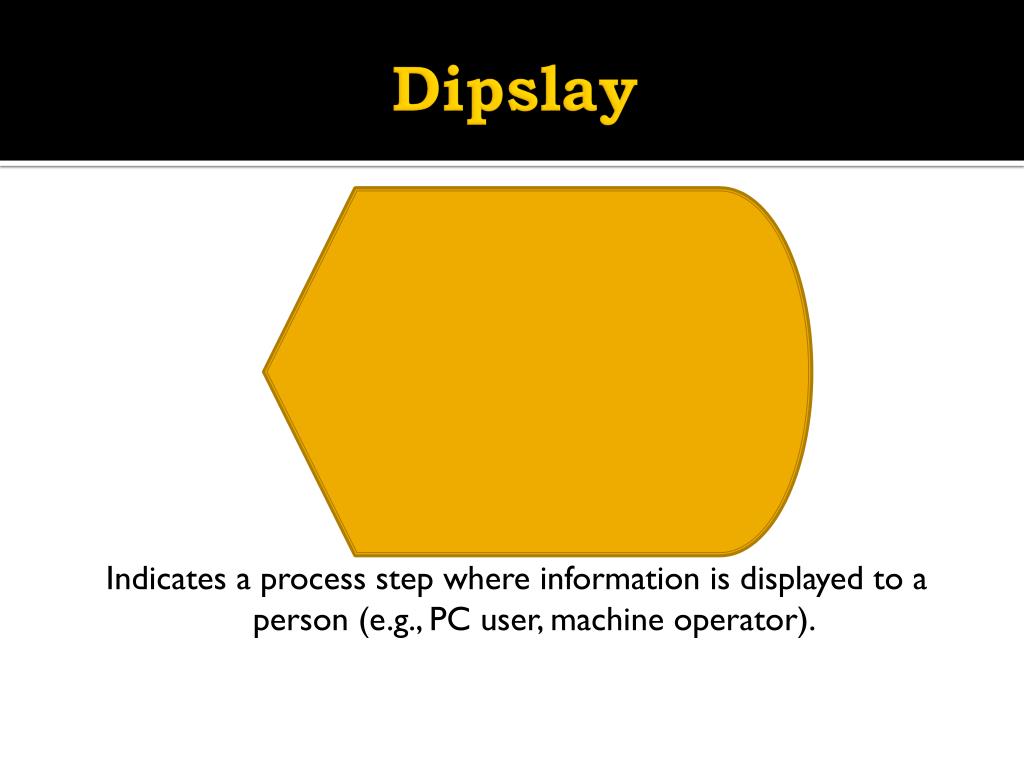 Dipslay

Indicates a process step where information is displayed to a person (e.g., PC user, machine operator).